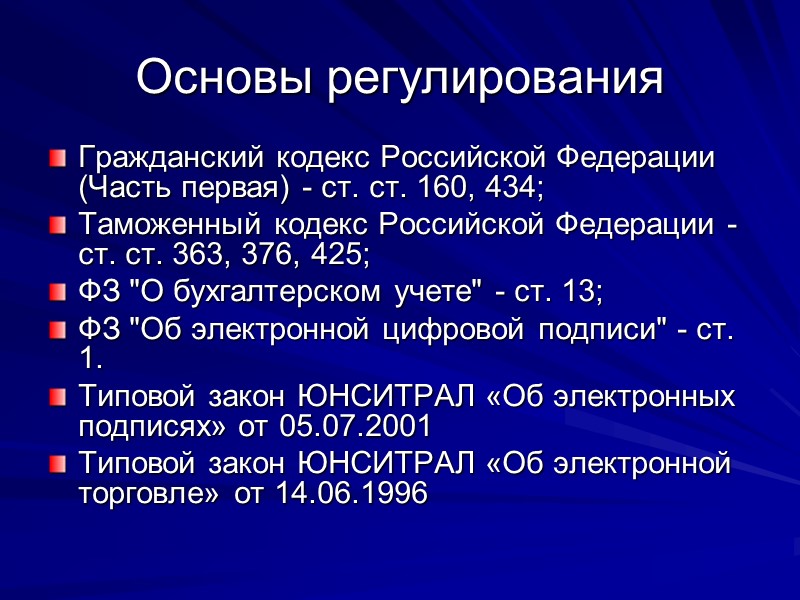 Основы регулирования

Гражданский кодекс Российской Федерации (Часть первая) - ст. ст. 160, 434;

Таможенный кодекс Российской Федерации - ст. ст. 363, 376, 425;

ФЗ "О бухгалтерском учете" - ст. 13;

ФЗ "Об электронной цифровой подписи" - ст. 1.

Типовой закон ЮНСИТРАЛ «Об электронных подписях» от 05.07.2001

Типовой закон ЮНСИТРАЛ «Об электронной торговле» от 14.06.1996